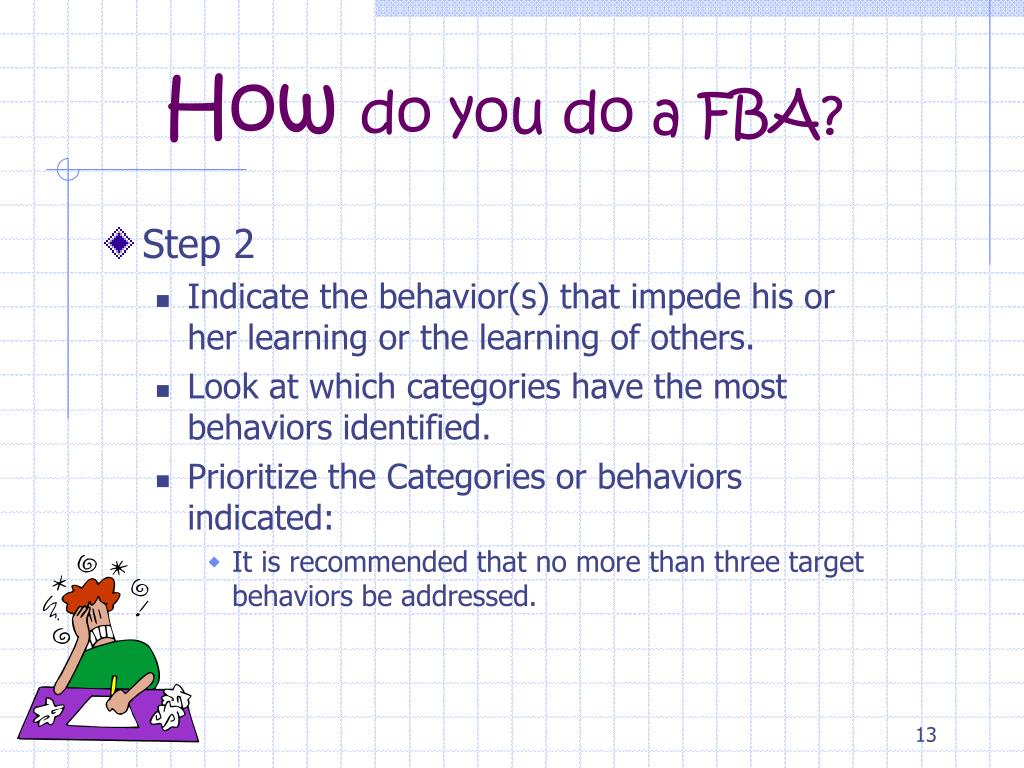 How do you do a FBA?

Step 2

Indicate the behavior(s) that impede his or her learning or the learning of others.

Look at which categories have the most behaviors identified.

Prioritize the Categories or behaviors indicated:

It is recommended that no more than three target behaviors be addressed.

13